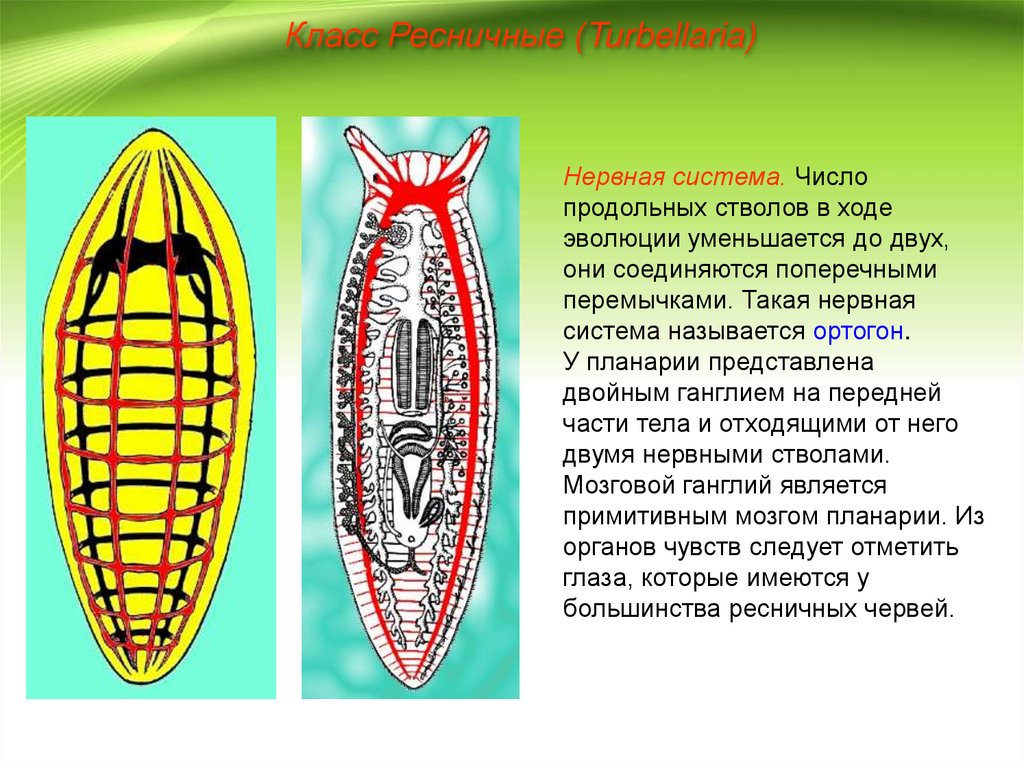 Класс Ресничные (Turbellaria)

Нервная система. Число продольных стволов в ходе эволюции уменьшается до двух, они соединяются поперечными перемычками. Такая нервная система называется ортогон.
У планарии представлена двойным ганглием на передней части тела и отходящими от него двумя нервными стволами. Мозговой ганглий является примитивным мозгом планарии. Из органов чувств следует отметить глаза, которые имеются у большинства ресничных червей.